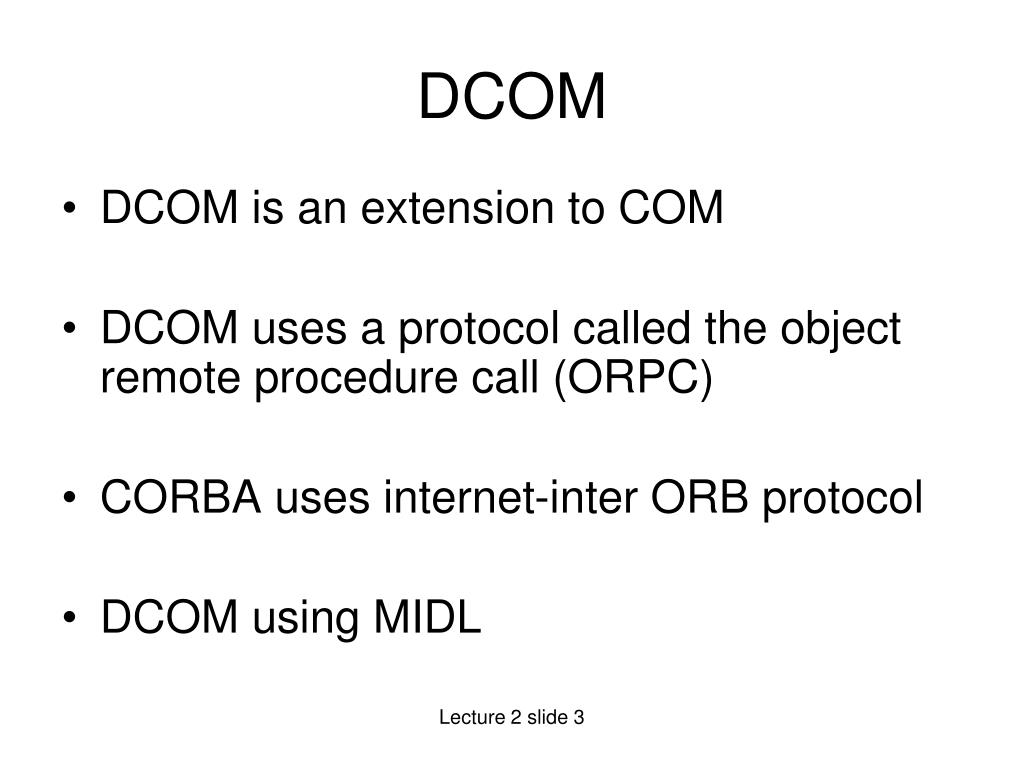 DCOM

• DCOM is an extension to COM

• DCOM uses a protocol called the object remote procedure call (ORPC)

• CORBA uses internet-inter ORB protocol

• DCOM using MIDL

Lecture 2 slide 3